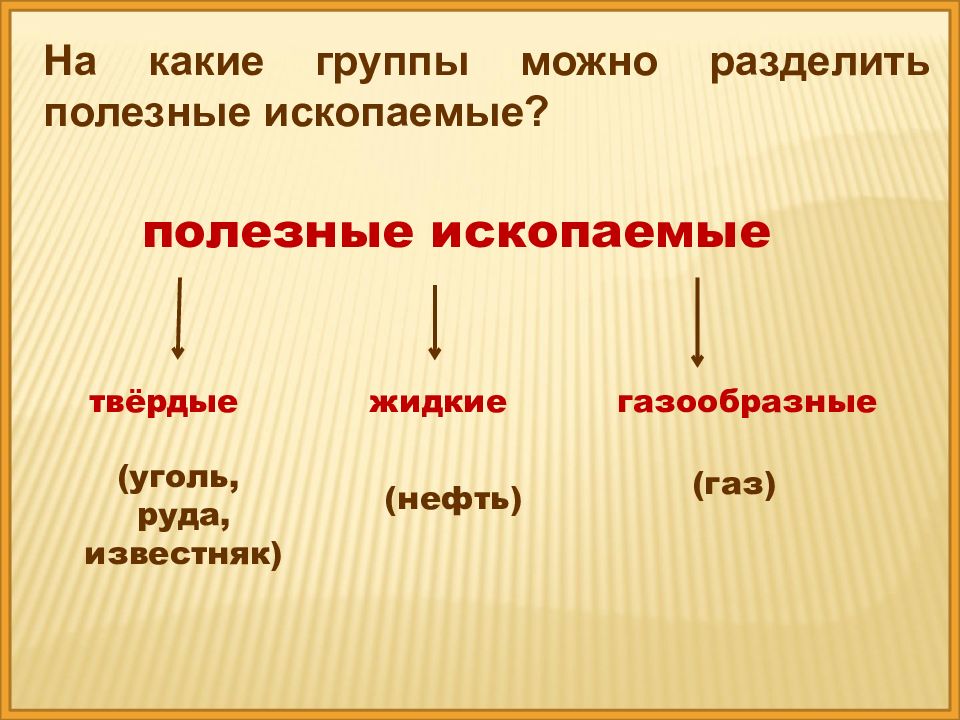 На какие группы можно разделить полезные ископаемые?

полезные ископаемые

твёрдые

(уголь, руда, известняк)

жидкие

(нефть)

газообразные

(газ)